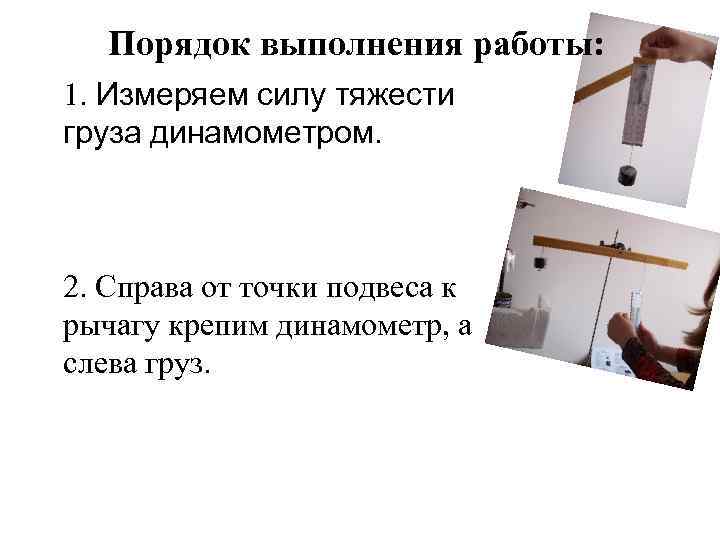 Порядок выполнения работы:

1. Измеряем силу тяжести груза динамометром.

2. Справа от точки подвеса к рычагу крепим динамометр, а слева груз.